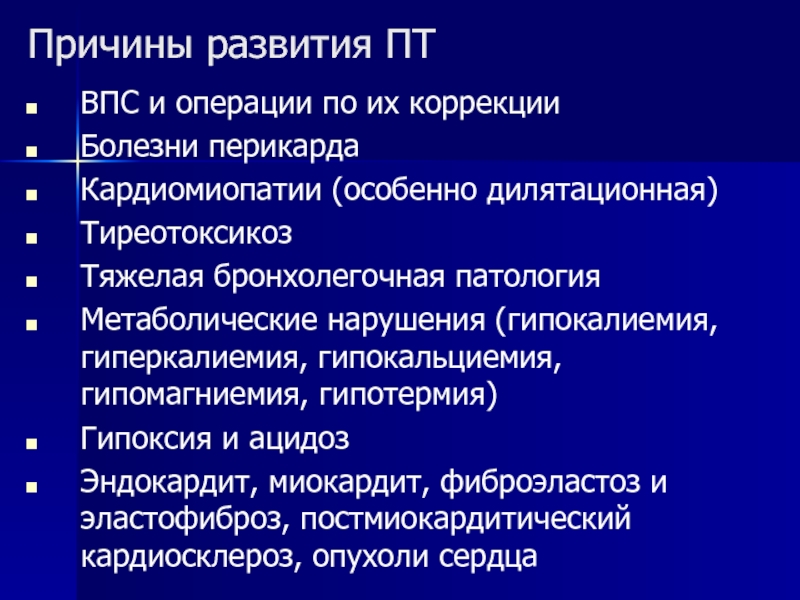 Причины развития ПТ

- ВПС и операции по их коррекции
- Болезни перикарда
- Кардиомиопатии (особенно дилятационная)
- Тиреотоксикоз
- Тяжелая бронхолегочная патология
- Метаболические нарушения (гипокалиемия, гиперкалиемия, гипокальциемия, гипомагниемия, гипотермия)
- Гипоксия и ацидоз
- Эндокардит, миокардит, фиброэластоз и эластофиброз, постмиокардитический кардиосклероз, опухоли сердца